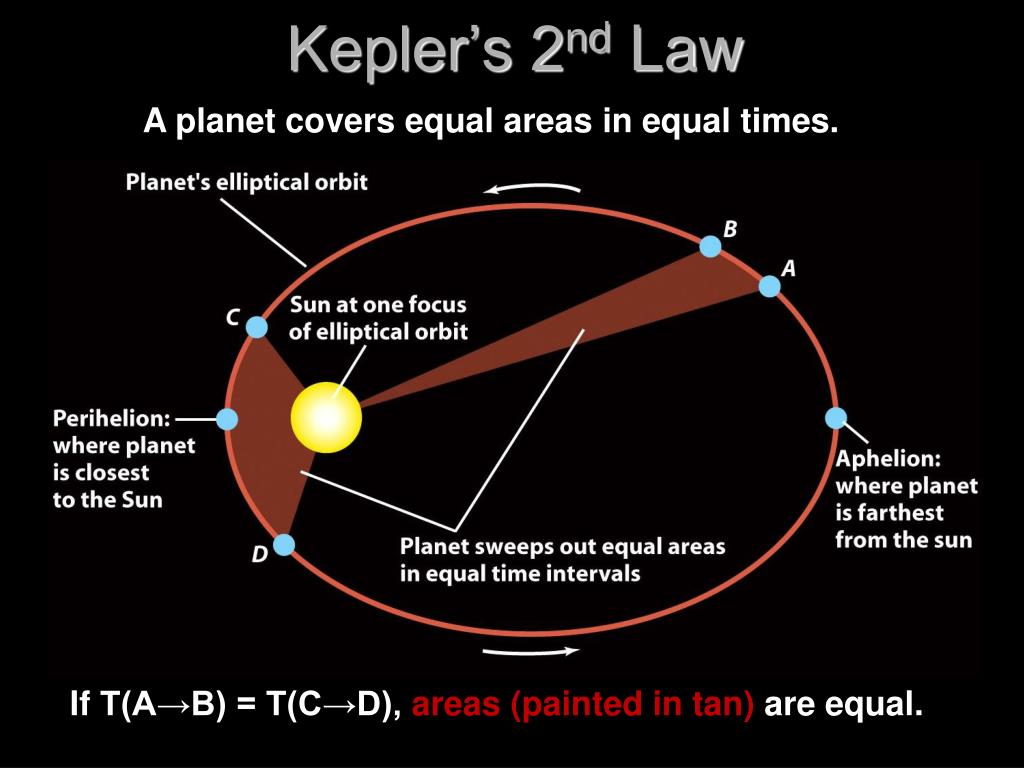 Kepler's 2$^{nd}$ Law

A planet covers equal areas in equal times.

Planet's elliptical orbit

B

A

C

Sun at one focus of elliptical orbit

Perihelion: where planet is closest to the Sun

Aphelion: where planet is farthest from the sun

D

Planet sweeps out equal areas in equal time intervals

If T(A→B) = T(C→D), areas (painted in tan) are equal.